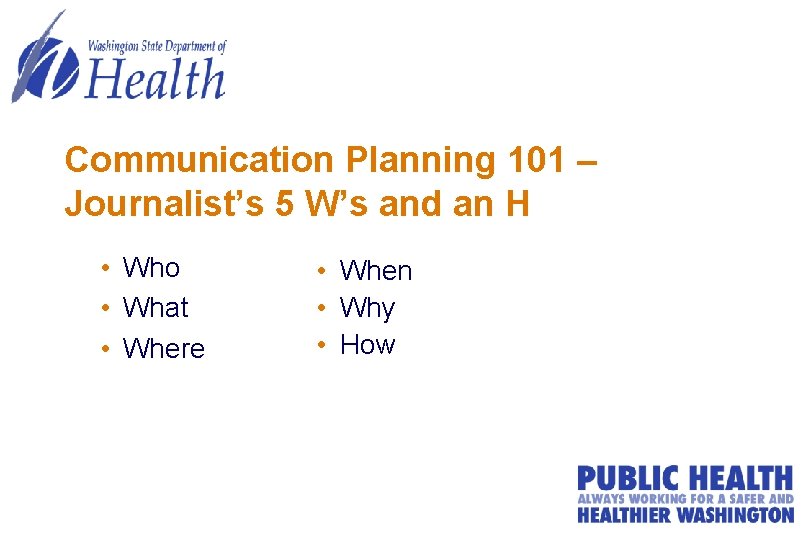 Washington State Department of
Health

Communication Planning 101 – Journalist's 5 W's and an H

• Who
• What
• Where

• When
• Why
• How

PUBLIC HEALTH
ALWAYS WORKING FOR A SAFER AND
HEALTHIER WASHINGTON